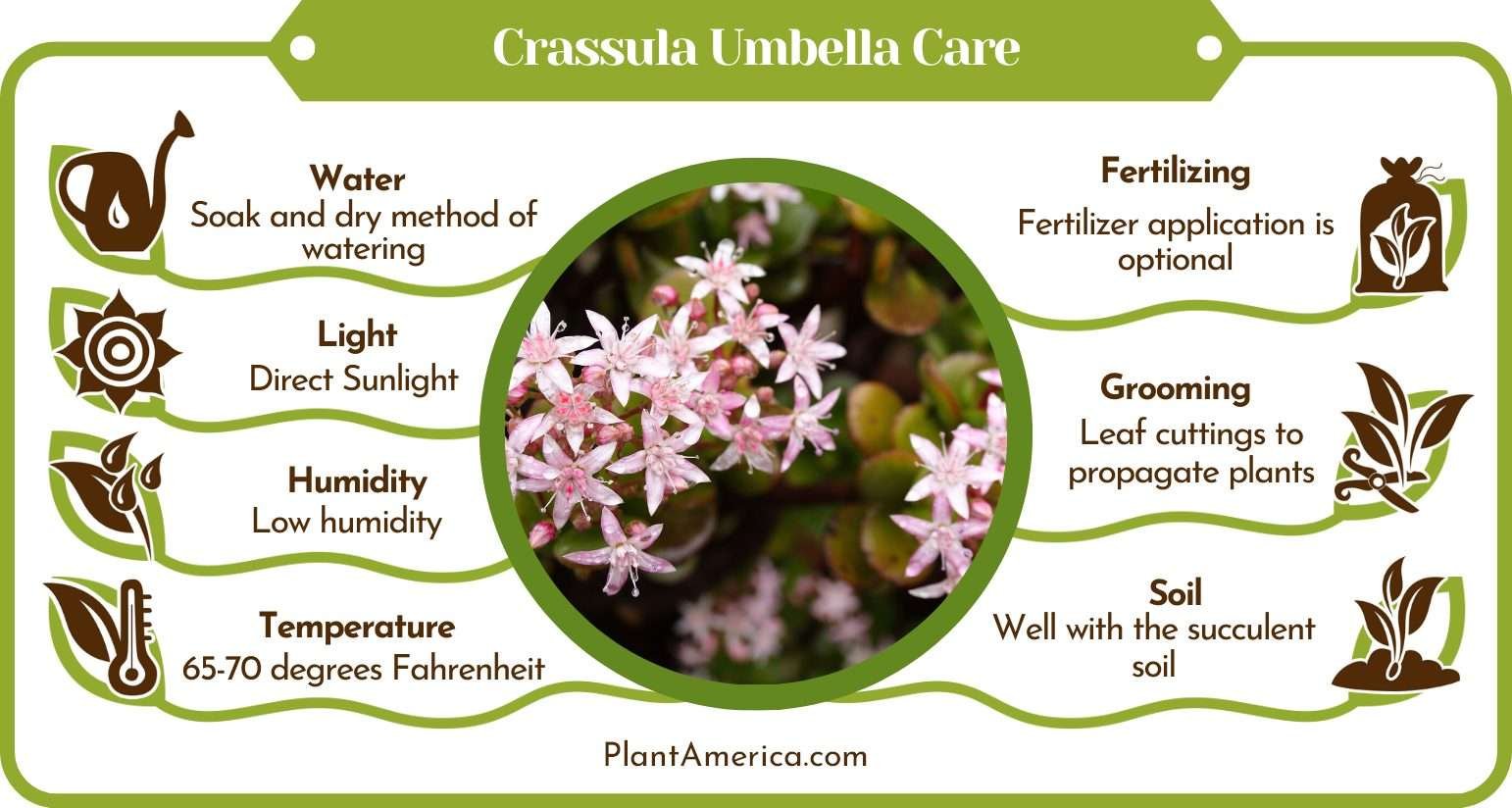 Crassula Umbella Care

Water
Soak and dry method of watering

Light
Direct Sunlight

Humidity
Low humidity

Temperature
65-70 degrees Fahrenheit

Fertilizing
Fertilizer application is optional

Grooming
Leaf cuttings to propagate plants

Soil
Well with the succulent soil

PlantAmerica.com